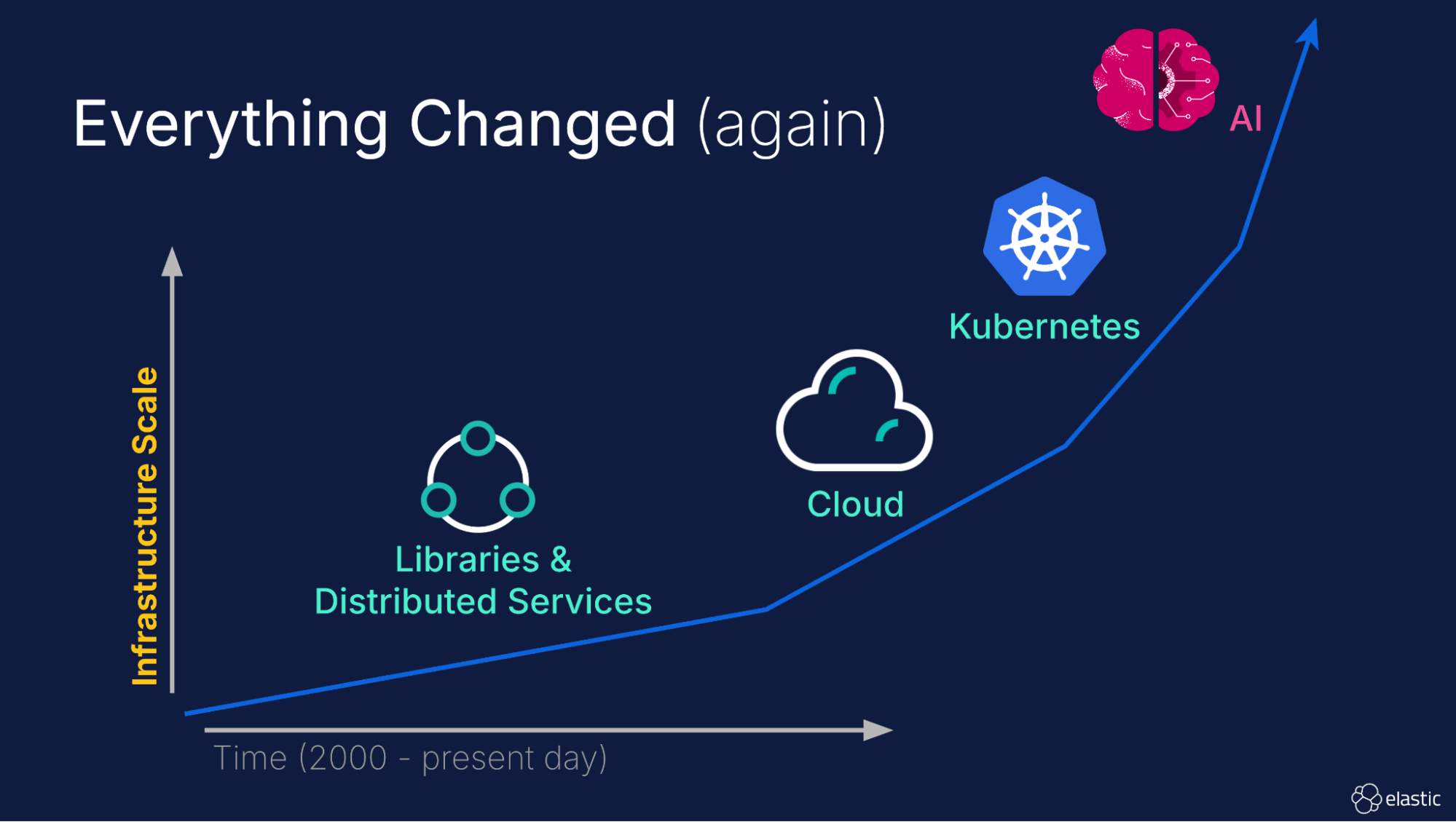 Everything Changed (again)

AI

Kubernetes

Cloud

Libraries & Distributed Services

Infrastructure Scale

Time (2000 - present day)

elastic